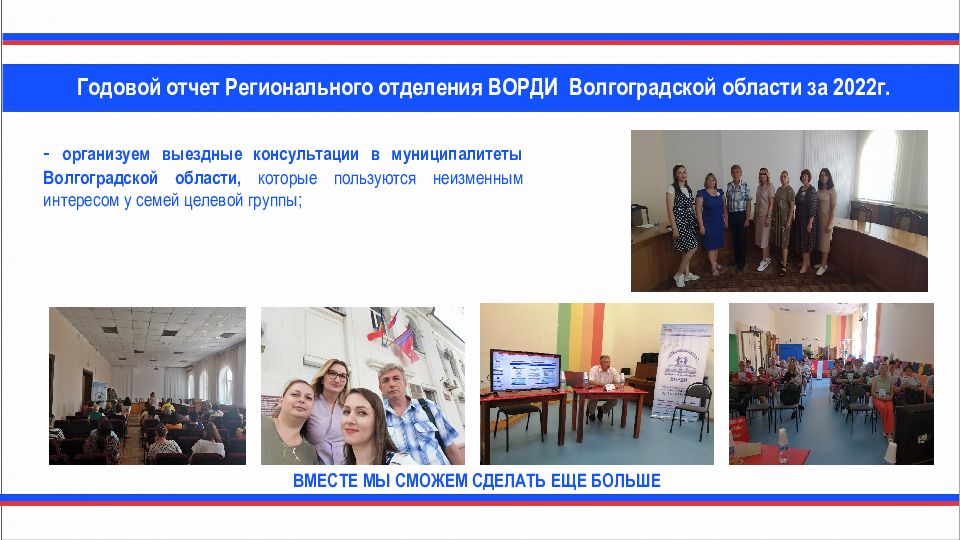 Годовой отчет Регионального отделения ВОРДИ Волгоградской области за 2022г.

- организуем выездные консультации в муниципалитеты Волгоградской области, которые пользуются неизменным интересом у семей целевой группы;

ВМЕСТЕ МЫ СМОЖЕМ СДЕЛАТЬ ЕЩЕ БОЛЬШЕ